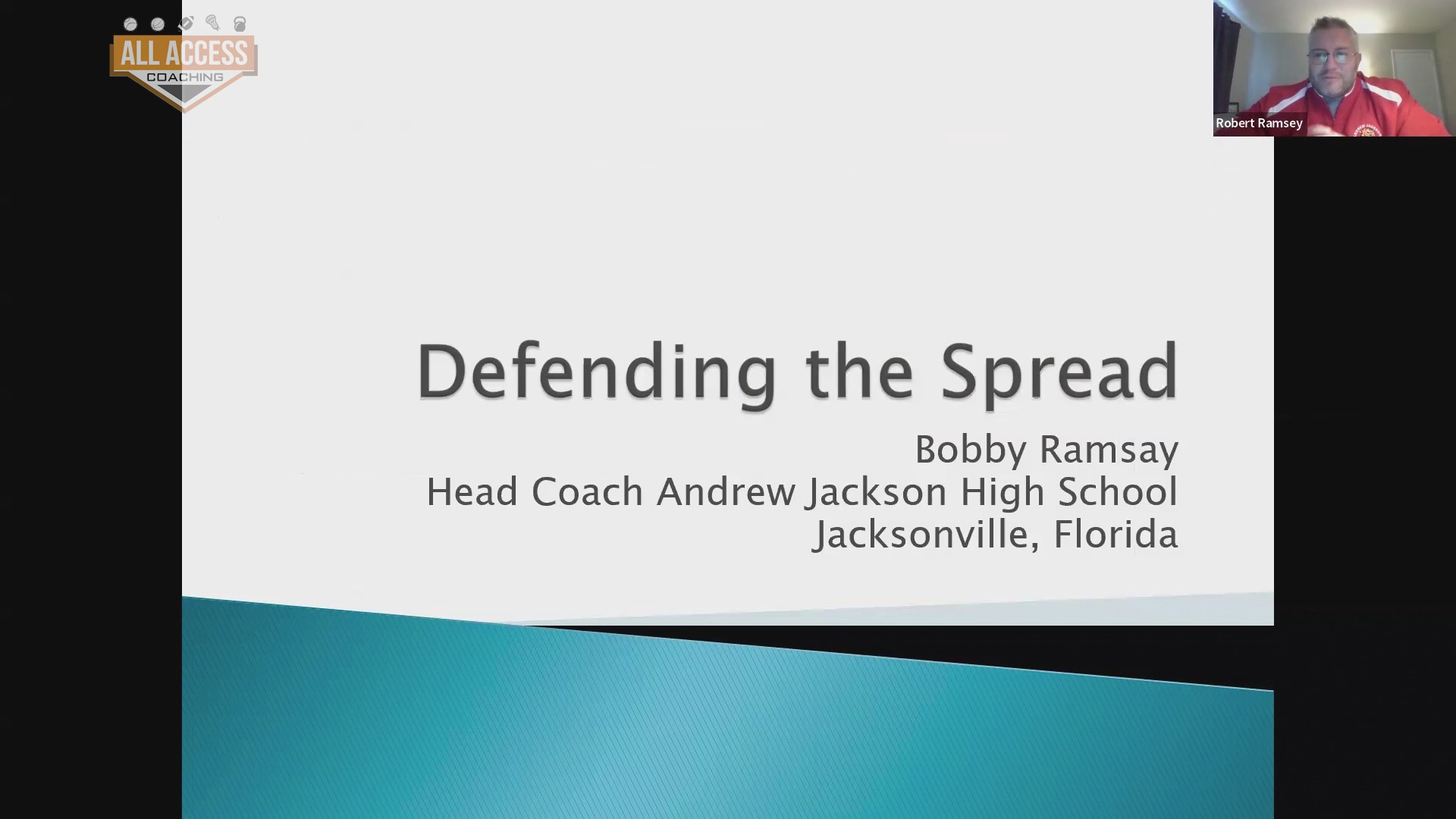 ALL ACCESS
COACHING

Robert Ramsey

Defending the Spread

Bobby Ramsay
Head Coach Andrew Jackson High School
Jacksonville, Florida